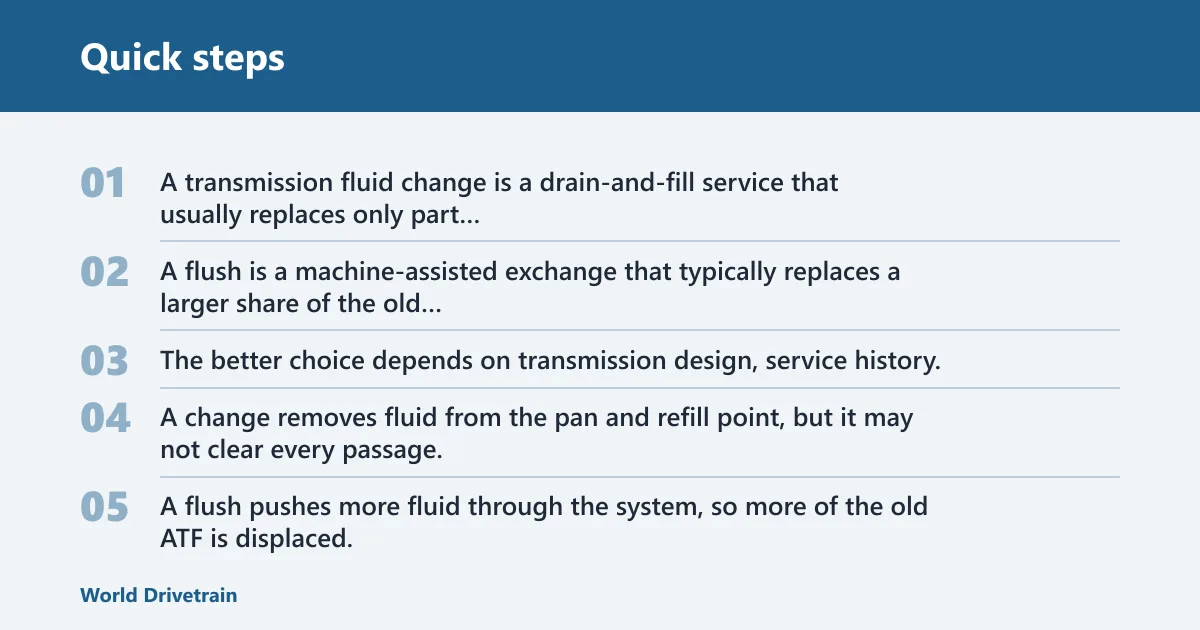 Quick steps

01 A transmission fluid change is a drain-and-fill service that usually replaces only part...

02 A flush is a machine-assisted exchange that typically replaces a larger share of the old...

03 The better choice depends on transmission design, service history.

04 A change removes fluid from the pan and refill point, but it may not clear every passage.

05 A flush pushes more fluid through the system, so more of the old ATF is displaced.

World Drivetrain